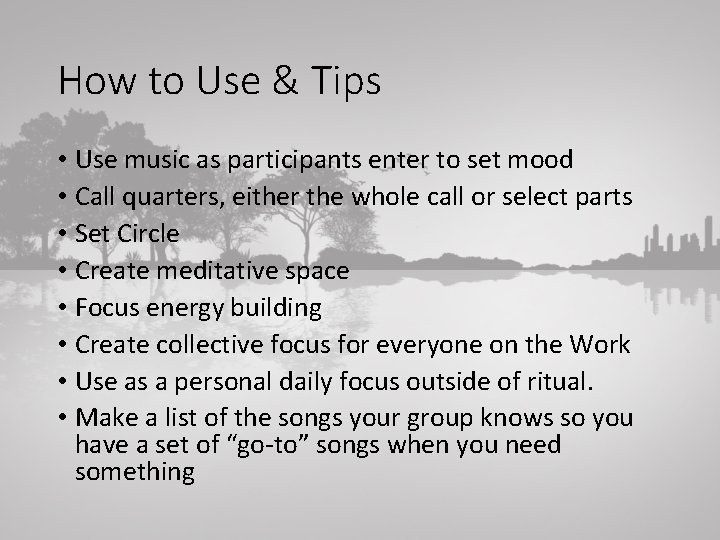 How to Use & Tips

• Use music as participants enter to set mood
• Call quarters, either the whole call or select parts
• Set Circle
• Create meditative space
• Focus energy building
• Create collective focus for everyone on the Work
• Use as a personal daily focus outside of ritual.
• Make a list of the songs your group knows so you have a set of “go-to” songs when you need something